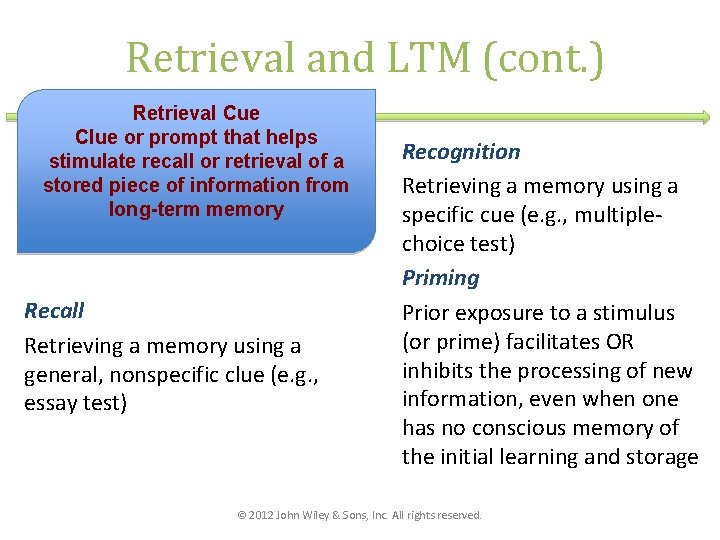 Retrieval and LTM (cont.)

Retrieval Cue
Clue or prompt that helps stimulate recall or retrieval of a stored piece of information from long-term memory

Recall

Retrieving a memory using a general, nonspecific clue (e.g., essay test)

Recognition

Retrieving a memory using a specific cue (e.g., multiple-choice test)

Priming

Prior exposure to a stimulus (or prime) facilitates OR inhibits the processing of new information, even when one has no conscious memory of the initial learning and storage

© 2012 John Wiley & Sons, Inc. All rights reserved.